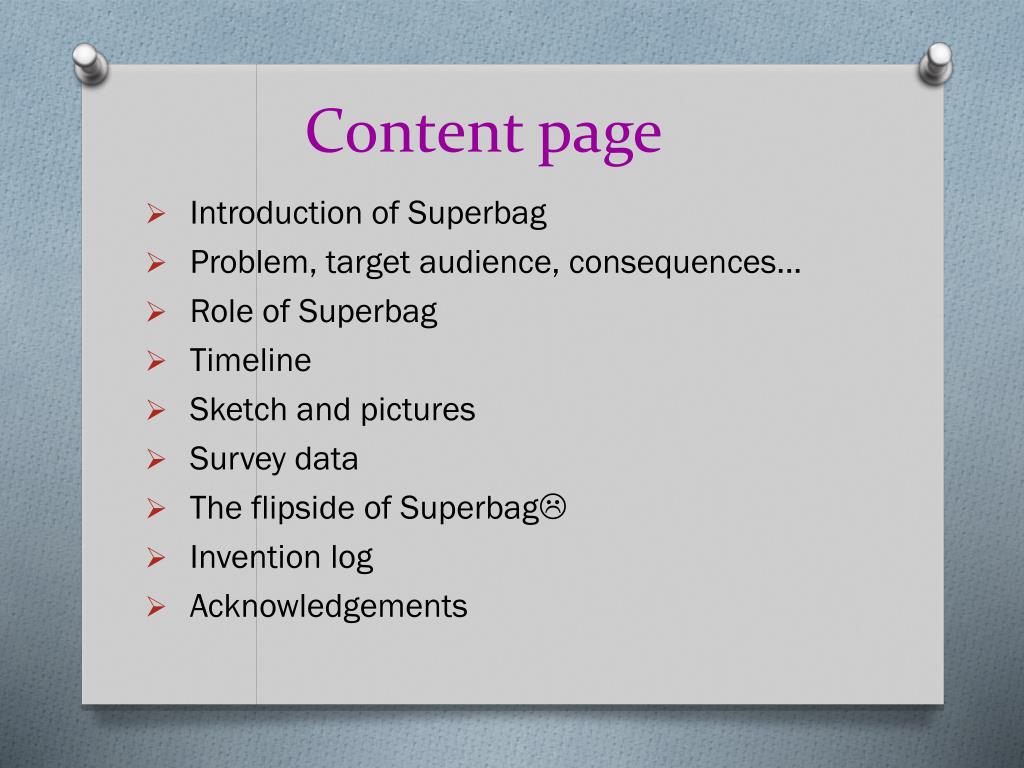 Content page

➢ Introduction of Superbag
➢ Problem, target audience, consequences…
➢ Role of Superbag
➢ Timeline
➢ Sketch and pictures
➢ Survey data
➢ The flipside of Superbag☹
➢ Invention log
➢ Acknowledgements